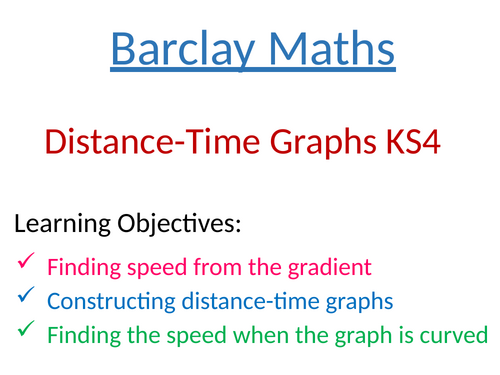 Barclay Maths

Distance-Time Graphs KS4

Learning Objectives:

✓ Finding speed from the gradient
✓ Constructing distance-time graphs
✓ Finding the speed when the graph is curved